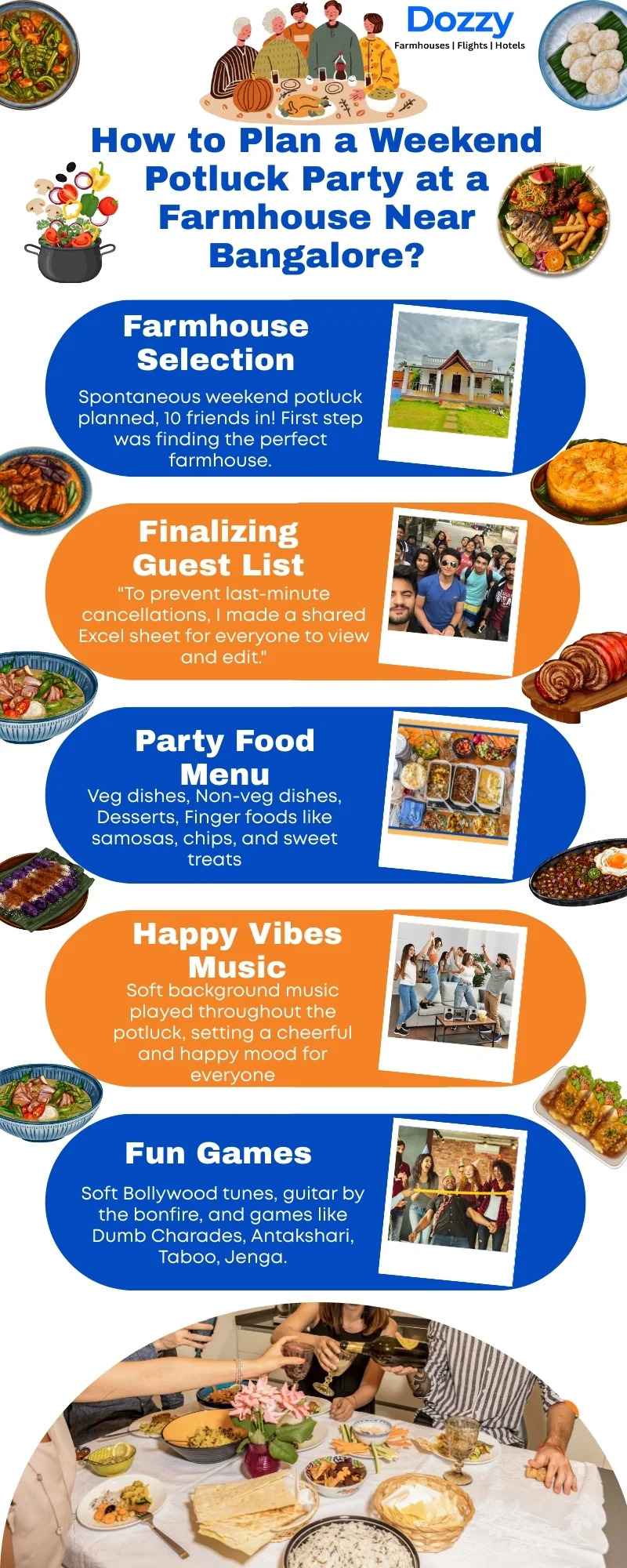 Dozzy
Farmhouses | Flights | Hotels

How to Plan a Weekend Potluck Party at a Farmhouse Near Bangalore?

Farmhouse Selection

Spontaneous weekend potluck planned, 10 friends in! First step was finding the perfect farmhouse.

Finalizing Guest List

"To prevent last-minute cancellations, I made a shared Excel sheet for everyone to view and edit."

Party Food Menu

Veg dishes, Non-veg dishes, Desserts, Finger foods like samosas, chips, and sweet treats

Happy Vibes Music

Soft background music played throughout the potluck, setting a cheerful and happy mood for everyone

Fun Games

Soft Bollywood tunes, guitar by the bonfire, and games like Dumb Charades, Antakshari, Taboo, Jenga.